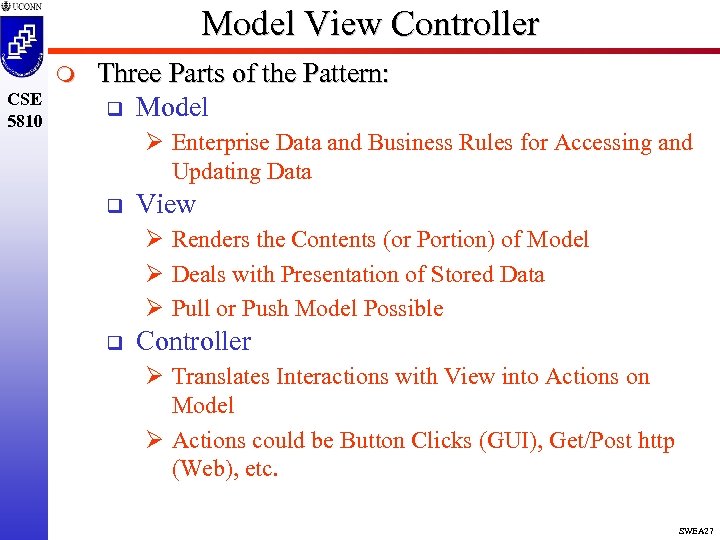 UCONN

CSE 5810

Model View Controller

Three Parts of the Pattern:

Model

Enterprise Data and Business Rules for Accessing and Updating Data

View

Renders the Contents (or Portion) of Model

Deals with Presentation of Stored Data

Pull or Push Model Possible

Controller

Translates Interactions with View into Actions on Model

Actions could be Button Clicks (GUI), Get/Post http (Web), etc.

SWEA27